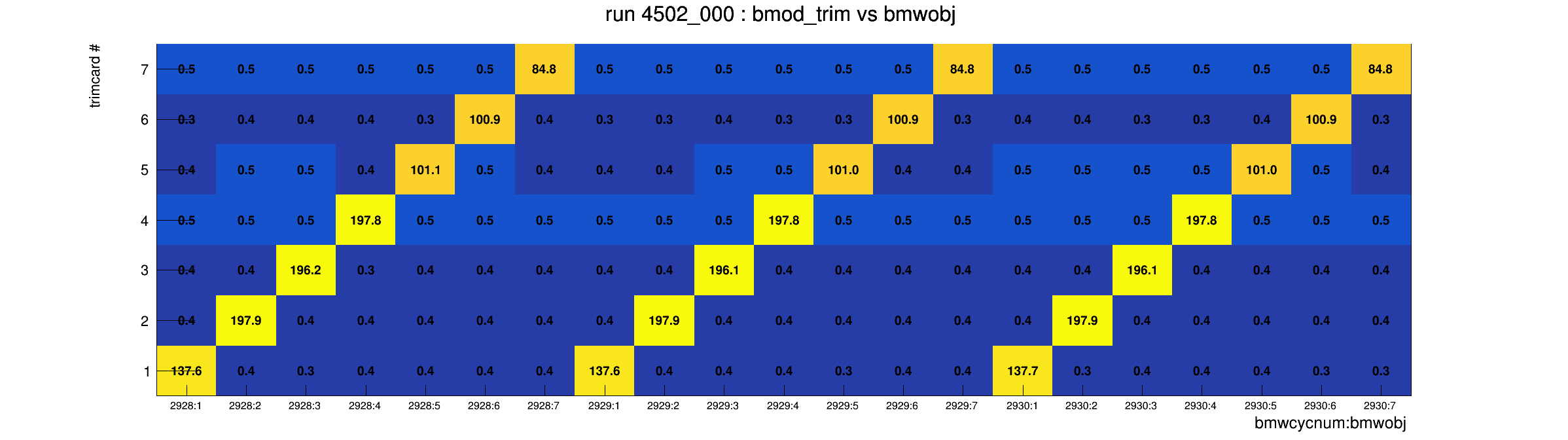 run 4502_000 : bmod_trim vs bmwobj

trimcard #

| | 2928:1 | 2928:2 | 2928:3 | 2928:4 | 2928:5 | 2928:6 | 2928:7 | 2929:1 | 2929:2 | 2929:3 | 2929:4 | 2929:5 | 2929:6 | 2929:7 | 2930:1 | 2930:2 | 2930:3 | 2930:4 | 2930:5 | 2930:6 | 2930:7 |
|---|---|---|---|---|---|---|---|---|---|---|---|---|---|---|---|---|---|---|---|---|---|
| 7 | 0.5 | 0.5 | 0.5 | 0.5 | 0.5 | 0.5 | 84.8 | 0.5 | 0.5 | 0.5 | 0.5 | 0.5 | 0.5 | 84.8 | 0.5 | 0.5 | 0.5 | 0.5 | 0.5 | 0.5 | 84.8 |
| 6 | 0.3 | 0.4 | 0.4 | 0.4 | 0.3 | 100.9 | 0.4 | 0.3 | 0.3 | 0.4 | 0.3 | 0.3 | 100.9 | 0.3 | 0.4 | 0.4 | 0.3 | 0.3 | 0.4 | 100.9 | 0.3 |
| 5 | 0.4 | 0.5 | 0.5 | 0.4 | 101.1 | 0.5 | 0.4 | 0.4 | 0.4 | 0.5 | 0.5 | 101.0 | 0.4 | 0.4 | 0.5 | 0.5 | 0.5 | 0.5 | 101.0 | 0.5 | 0.4 |
| 4 | 0.5 | 0.5 | 0.5 | 197.8 | 0.5 | 0.5 | 0.5 | 0.5 | 0.5 | 0.5 | 197.8 | 0.5 | 0.5 | 0.5 | 0.5 | 0.5 | 0.5 | 197.8 | 0.5 | 0.5 | 0.5 |
| 3 | 0.4 | 0.4 | 196.2 | 0.3 | 0.4 | 0.4 | 0.4 | 0.4 | 0.4 | 196.1 | 0.4 | 0.4 | 0.4 | 0.4 | 0.4 | 0.4 | 196.1 | 0.4 | 0.4 | 0.4 | 0.4 |
| 2 | 0.4 | 197.9 | 0.4 | 0.4 | 0.4 | 0.4 | 0.4 | 0.4 | 197.9 | 0.4 | 0.4 | 0.4 | 0.4 | 0.4 | 0.4 | 197.9 | 0.4 | 0.4 | 0.4 | 0.4 | 0.4 |
| 1 | 137.6 | 0.4 | 0.3 | 0.4 | 0.4 | 0.4 | 0.4 | 137.6 | 0.4 | 0.4 | 0.4 | 0.3 | 0.4 | 0.4 | 137.7 | 0.3 | 0.4 | 0.4 | 0.4 | 0.3 | 0.3 |

bmwcycnum:bmwobj